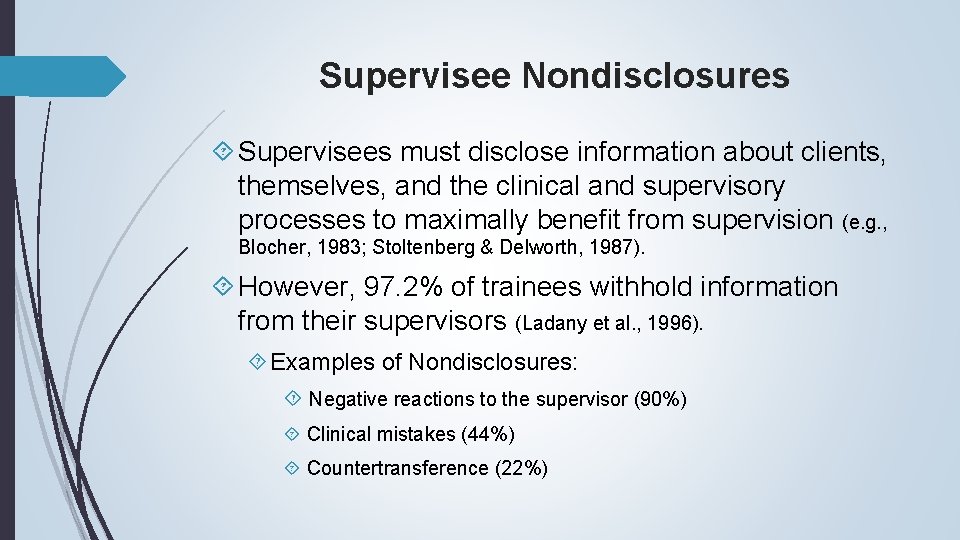 Supervisee Nondisclosures

Supervisees must disclose information about clients, themselves, and the clinical and supervisory processes to maximally benefit from supervision (e.g., Blocher, 1983; Stoltenberg & Delworth, 1987).

However, 97.2% of trainees withhold information from their supervisors (Ladany et al., 1996).

Examples of Nondisclosures:

Negative reactions to the supervisor (90%)

Clinical mistakes (44%)

Countertransference (22%)